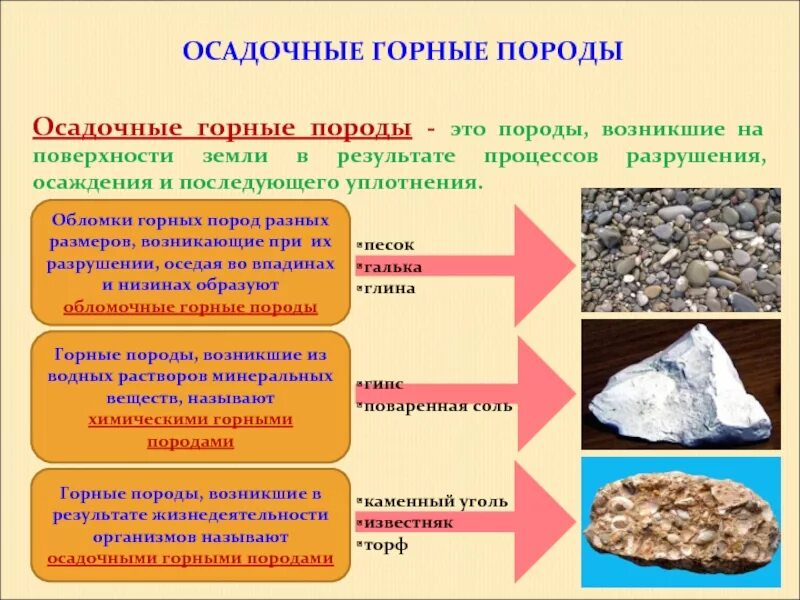 ОСАДОЧНЫЕ ГОРНЫЕ ПОРОДЫ

Осадочные горные породы - это породы, возникшие на поверхности земли в результате процессов разрушения, осаждения и последующего уплотнения.

Обломки горных пород разных размеров, возникающие при их разрушении, оседая во впадинах и низинах образуют обломочные горные породы

▪песок
▪галька
▪глина

Горные породы, возникшие из водных растворов минеральных веществ, называют химическими горными породами

▪гипс
▪поваренная соль

Горные породы, возникшие в результате жизнедеятельности организмов называют осадочными горными породами

▪каменный уголь
▪известняк
▪торф